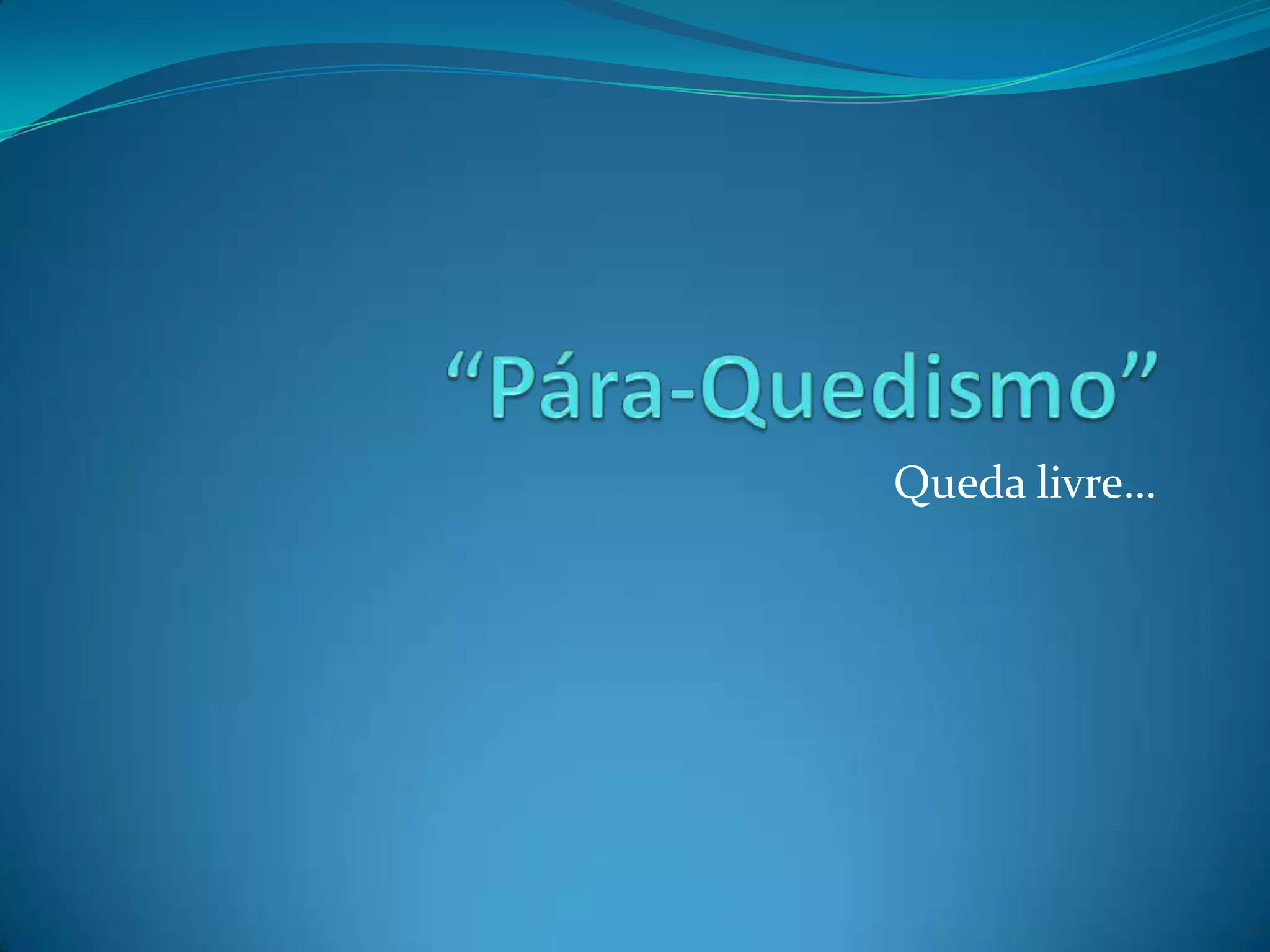 “Pára-Quedismo”

Queda livre…